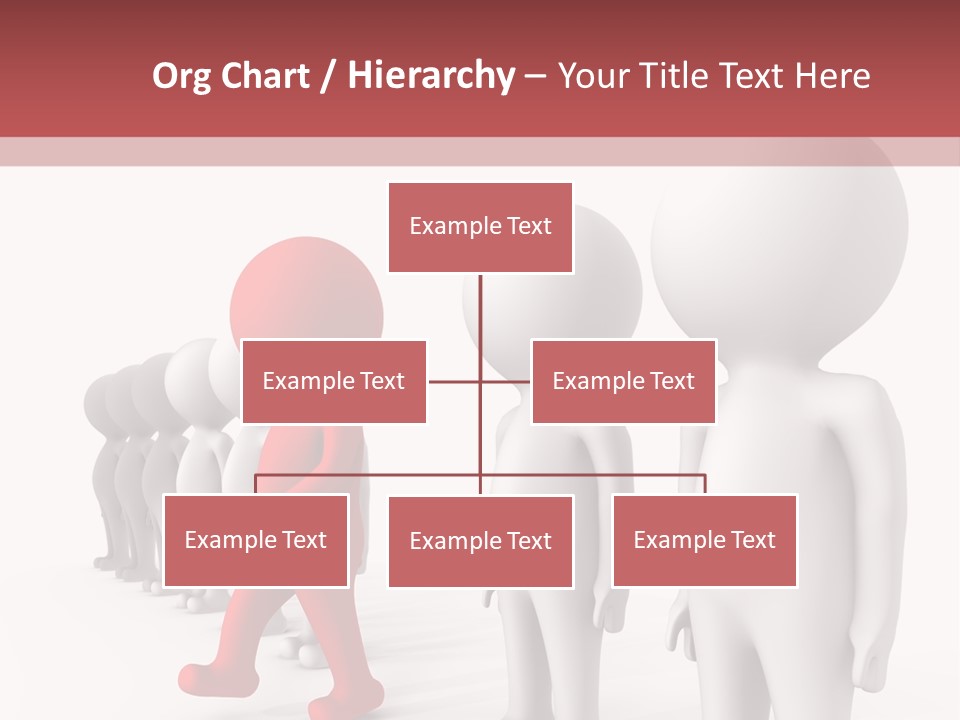 Org Chart / Hierarchy – Your Title Text Here

Example Text

Example Text

Example Text

Example Text

Example Text

Example Text